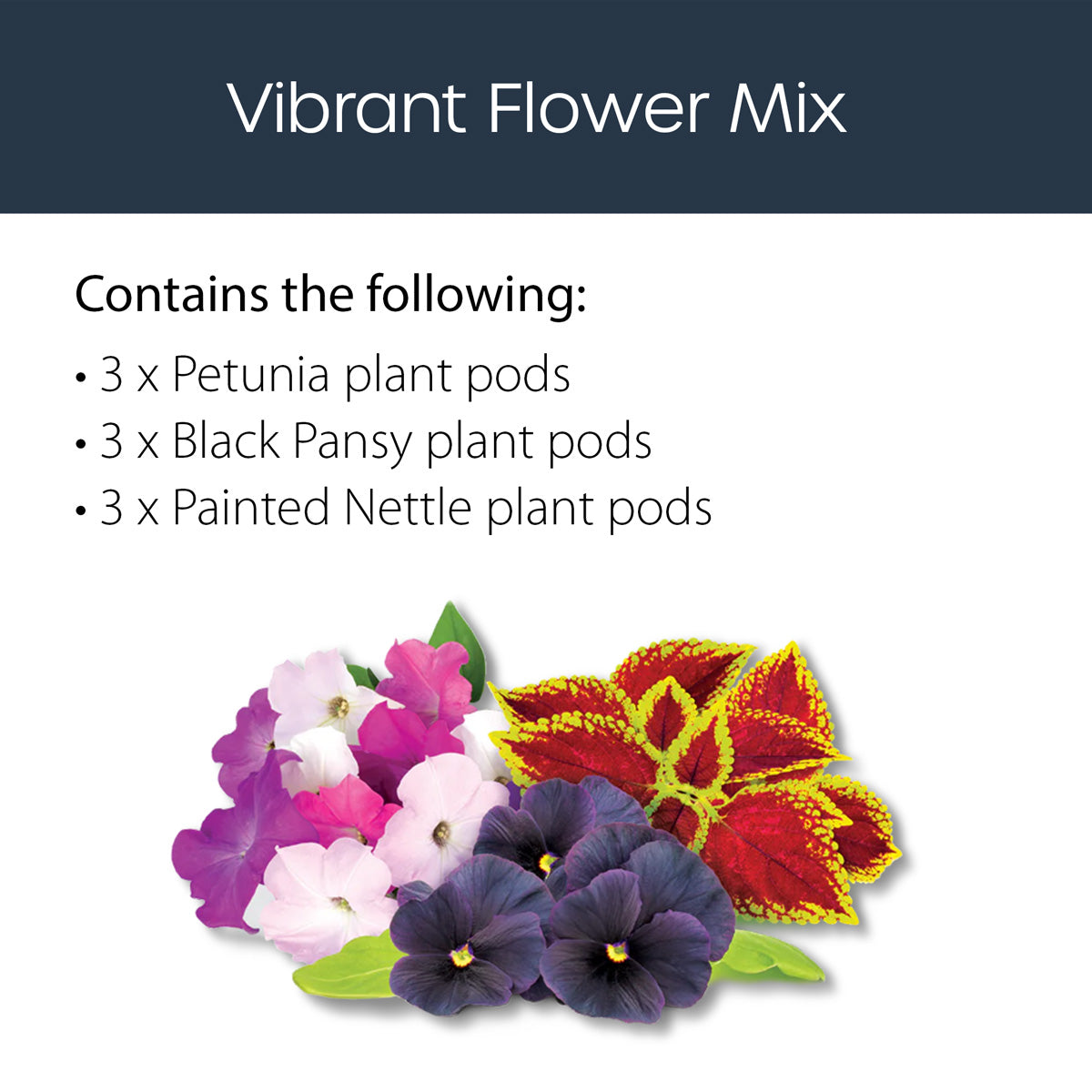 Vibrant Flower Mix

Contains the following:

• 3 x Petunia plant pods
• 3 x Black Pansy plant pods
• 3 x Painted Nettle plant pods